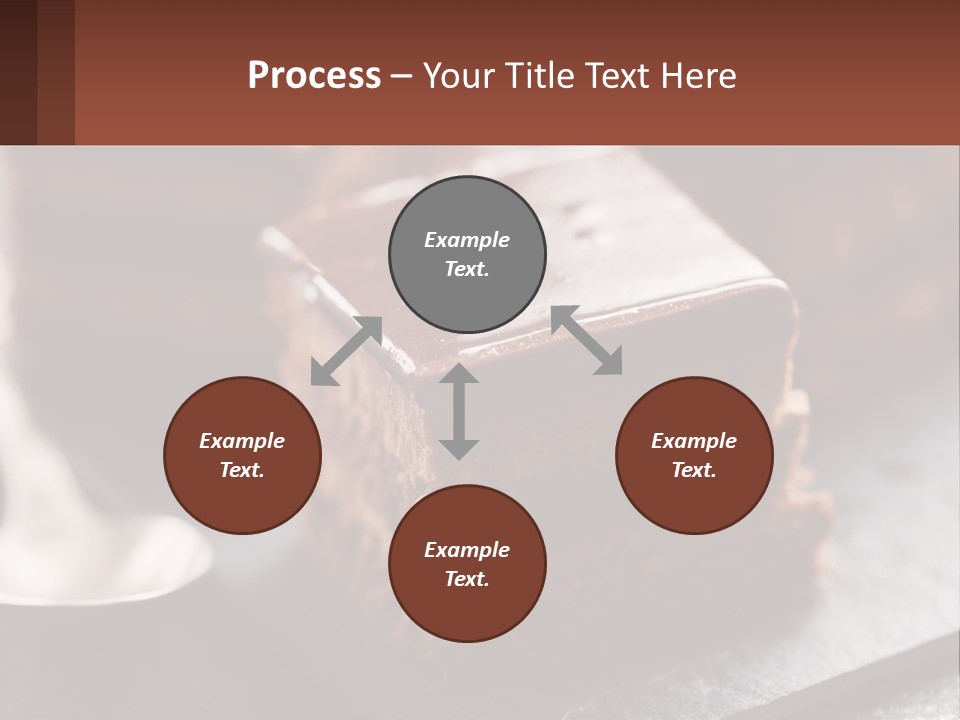 Process – Your Title Text Here

Example Text.

Example Text.

Example Text.

Example Text.